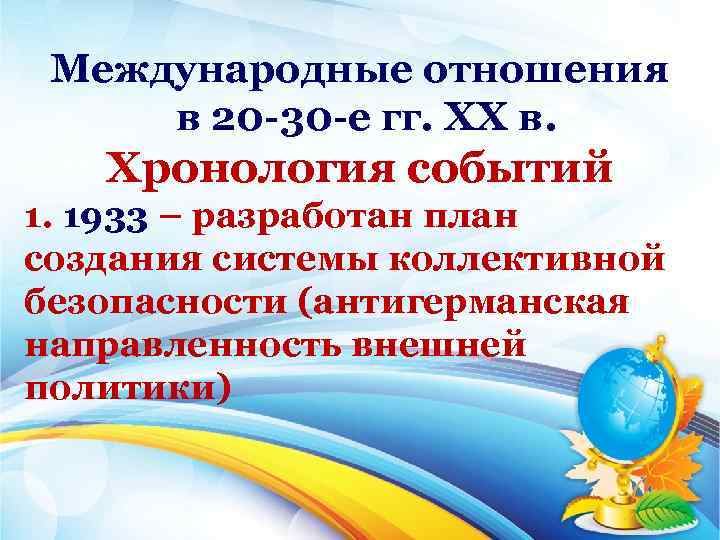 Международные отношения в 20-30-е гг. XX в.

Хронология событий

1. 1933 – разработан план создания системы коллективной безопасности (антигерманская направленность внешней политики)